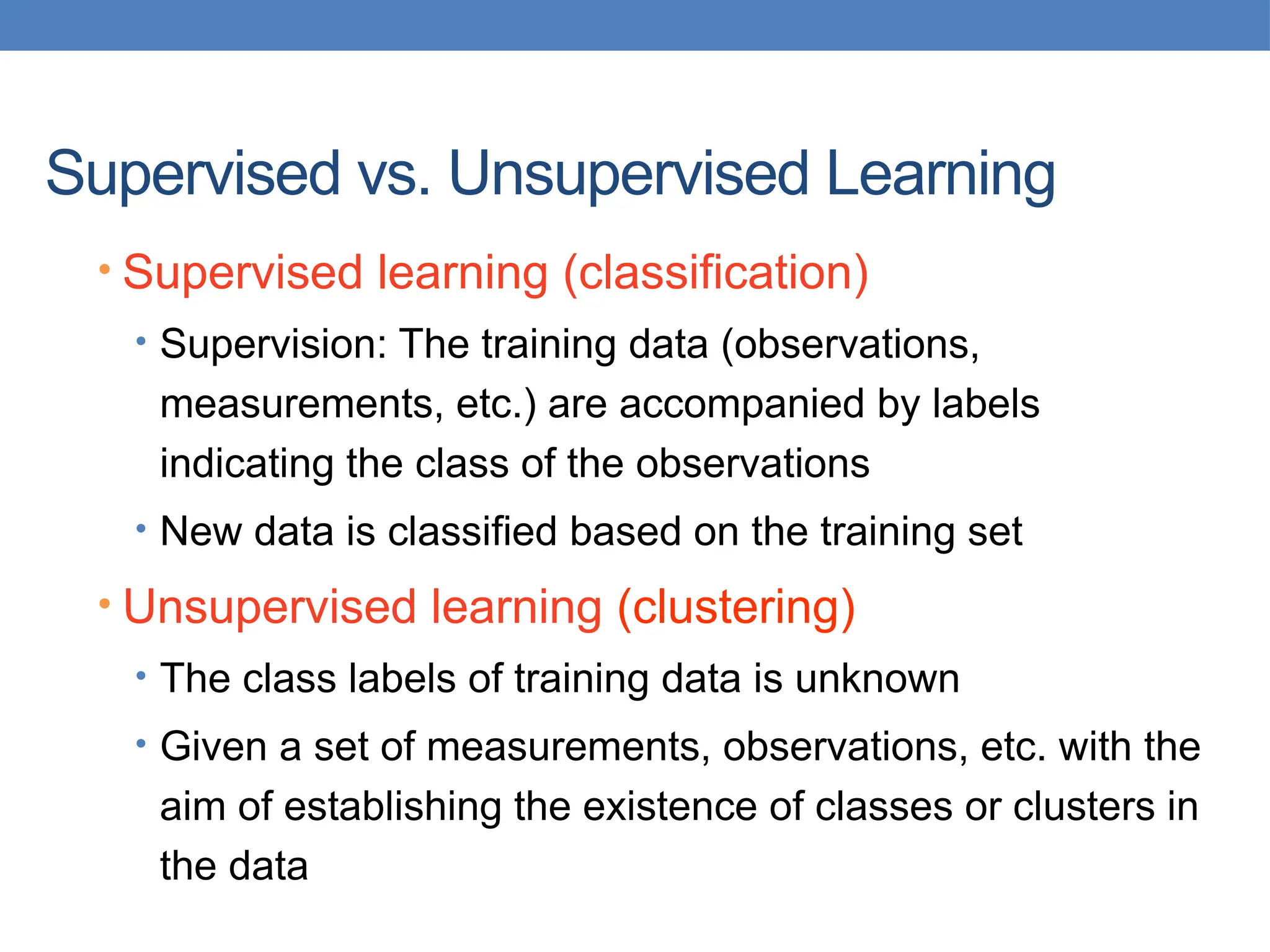 Supervised vs. Unsupervised Learning

• Supervised learning (classification)
  • Supervision: The training data (observations, measurements, etc.) are accompanied by labels indicating the class of the observations
  • New data is classified based on the training set

• Unsupervised learning (clustering)
  • The class labels of training data is unknown
  • Given a set of measurements, observations, etc. with the aim of establishing the existence of classes or clusters in the data